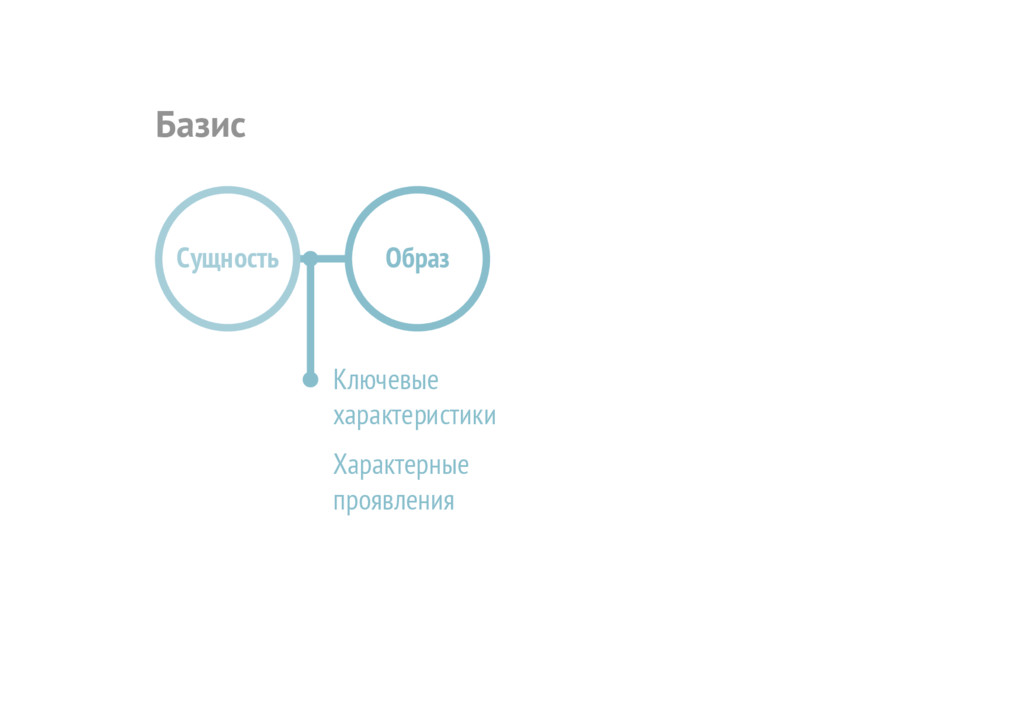 Базис

Сущность

Образ

Ключевые характеристики

Характерные проявления